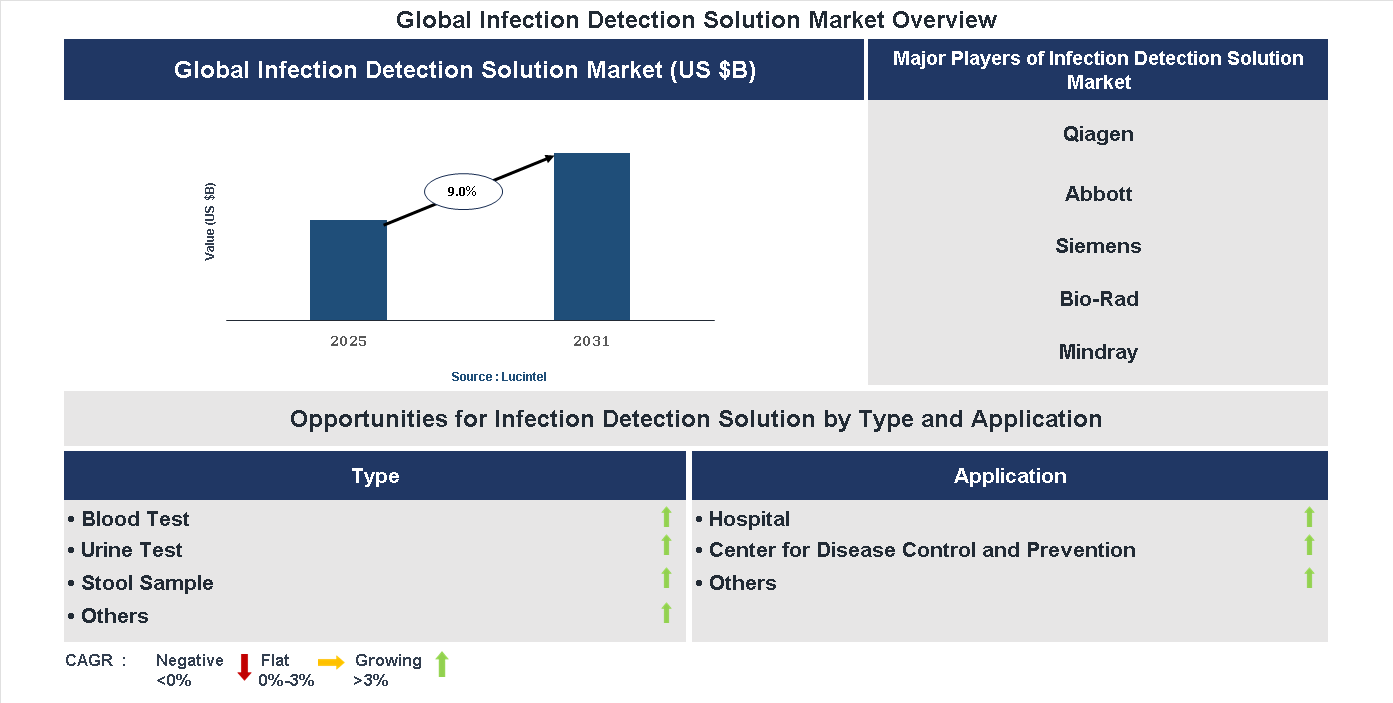 Global Infection Detection Solution Market Overview

Global Infection Detection Solution Market (US $B)

Value (US $B)

9.0%

2025

2031

Source : Lucintel

Major Players of Infection Detection Solution Market

Qiagen

Abbott

Siemens

Bio-Rad

Mindray

Opportunities for Infection Detection Solution by Type and Application

Type

• Blood Test
• Urine Test
• Stool Sample
• Others

Application

• Hospital
• Center for Disease Control and Prevention
• Others

CAGR : Negative <0% Flat 0%-3% Growing >3%